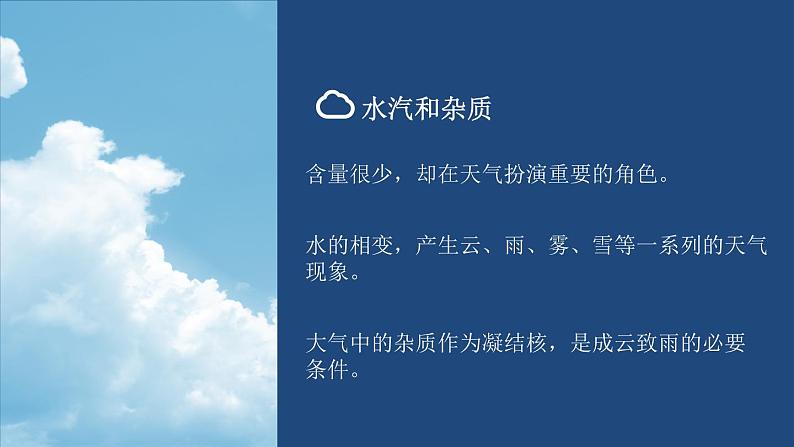 水汽和杂质

含量很少，却在天气扮演重要的角色。

水的相变，产生云、雨、雾、雪等一系列的天气现象。

大气中的杂质作为凝结核，是成云致雨的必要条件。